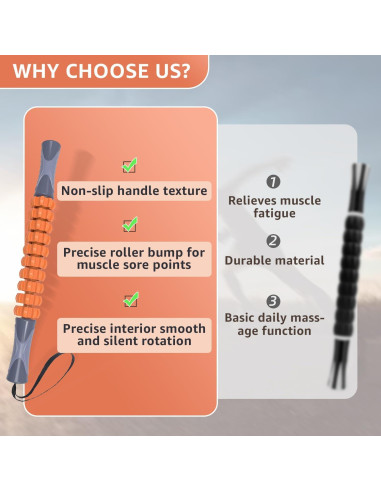 WHY CHOOSE US?

Non-slip handle texture

Precise roller bump for muscle sore points

Precise interior smooth and silent rotation

1
Relieves muscle fatigue

2
Durable material

3
Basic daily massage function